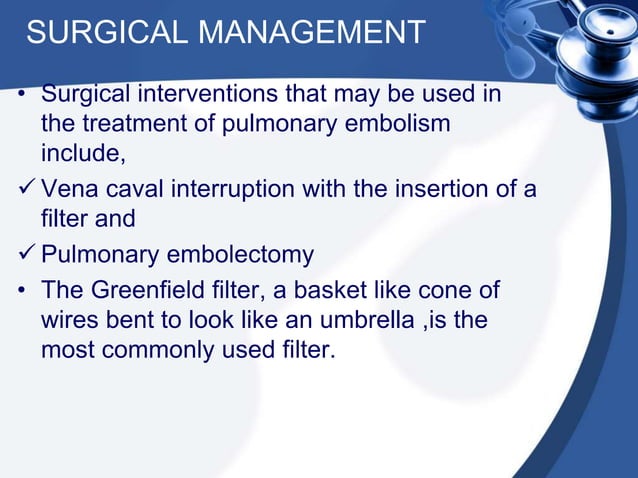 SURGICAL MANAGEMENT

• Surgical interventions that may be used in the treatment of pulmonary embolism include,

✓ Vena caval interruption with the insertion of a filter and

✓ Pulmonary embolectomy

• The Greenfield filter, a basket like cone of wires bent to look like an umbrella ,is the most commonly used filter.